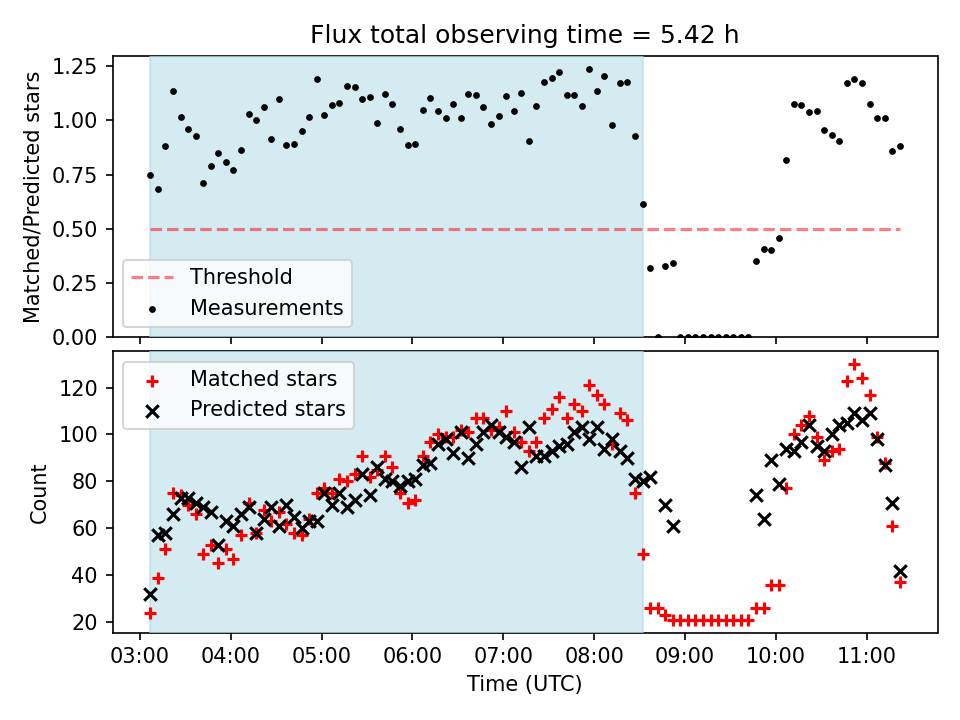 Flux total observing time = 5.42 h

Matched/Predicted stars

1.25
1.00
0.75
0.50
0.25
0.00

Threshold
Measurements

Count

120
100
80
60
40
20

Matched stars
Predicted stars

03:00 04:00 05:00 06:00 07:00 08:00 09:00 10:00 11:00

Time (UTC)